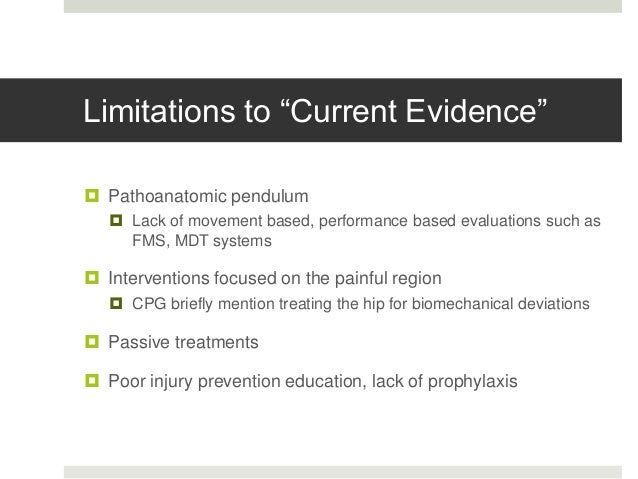 Limitations to “Current Evidence”

Pathoanatomic pendulum

Lack of movement based, performance based evaluations such as FMS, MDT systems

Interventions focused on the painful region

CPG briefly mention treating the hip for biomechanical deviations

Passive treatments

Poor injury prevention education, lack of prophylaxis